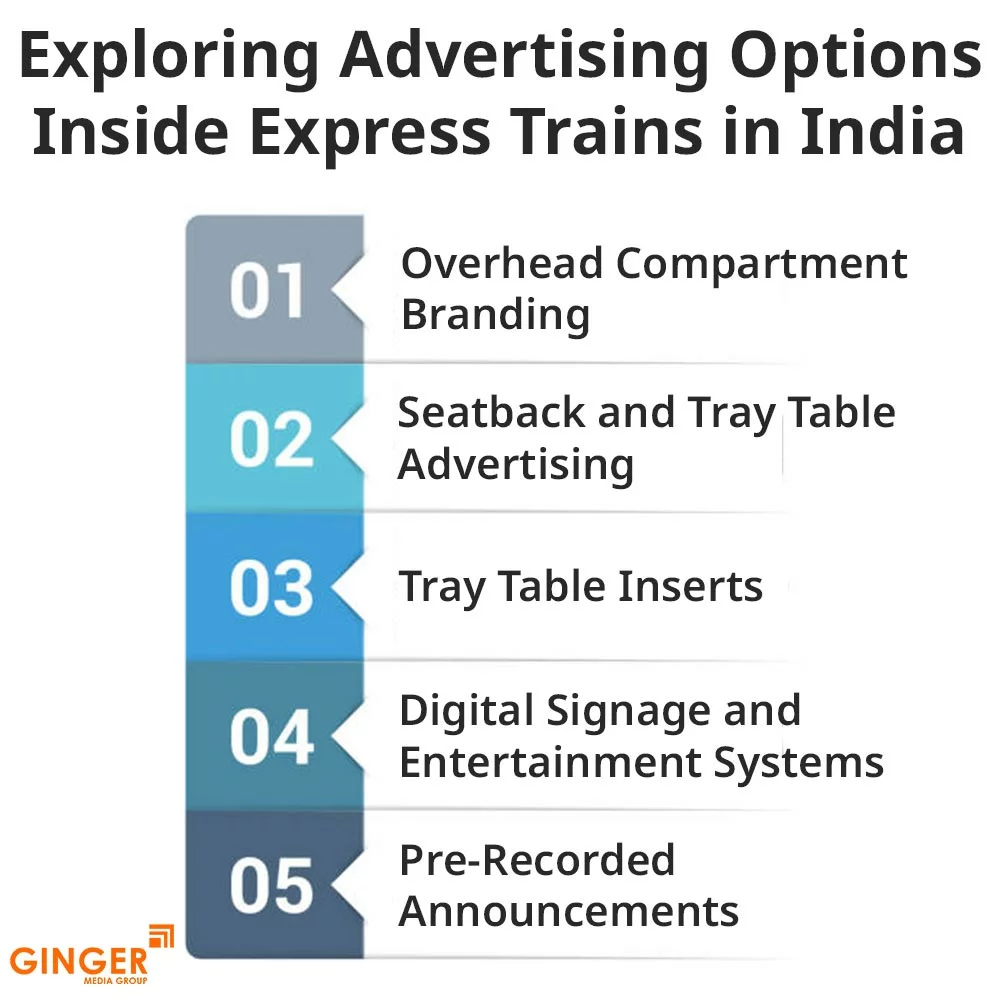 Exploring Advertising Options Inside Express Trains in India

01 Overhead Compartment Branding

02 Seatback and Tray Table Advertising

03 Tray Table Inserts

04 Digital Signage and Entertainment Systems

05 Pre-Recorded Announcements

GINGER MEDIA GROUP